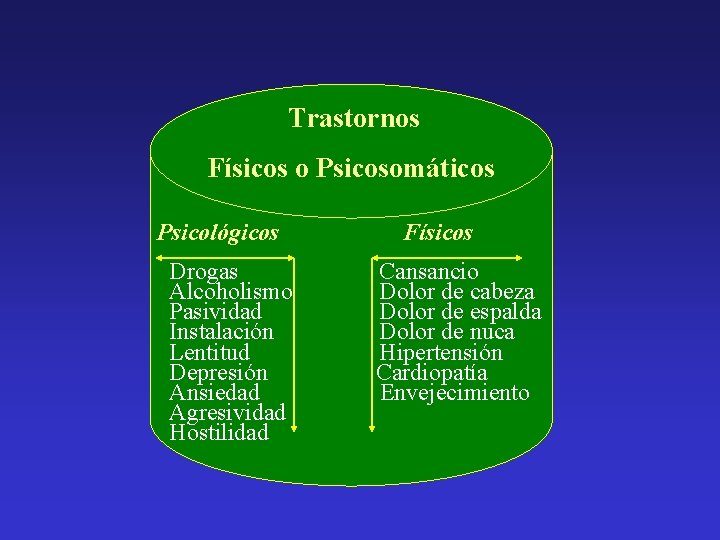 Trastornos

Físicos o Psicosomáticos

Psicológicos

Drogas
Alcoholismo
Pasividad
Instalación
Lentitud
Depresión
Ansiedad
Agresividad
Hostilidad

Físicos

Cansancio
Dolor de cabeza
Dolor de espalda
Dolor de nuca
Hipertensión
Cardiopatía
Envejecimiento